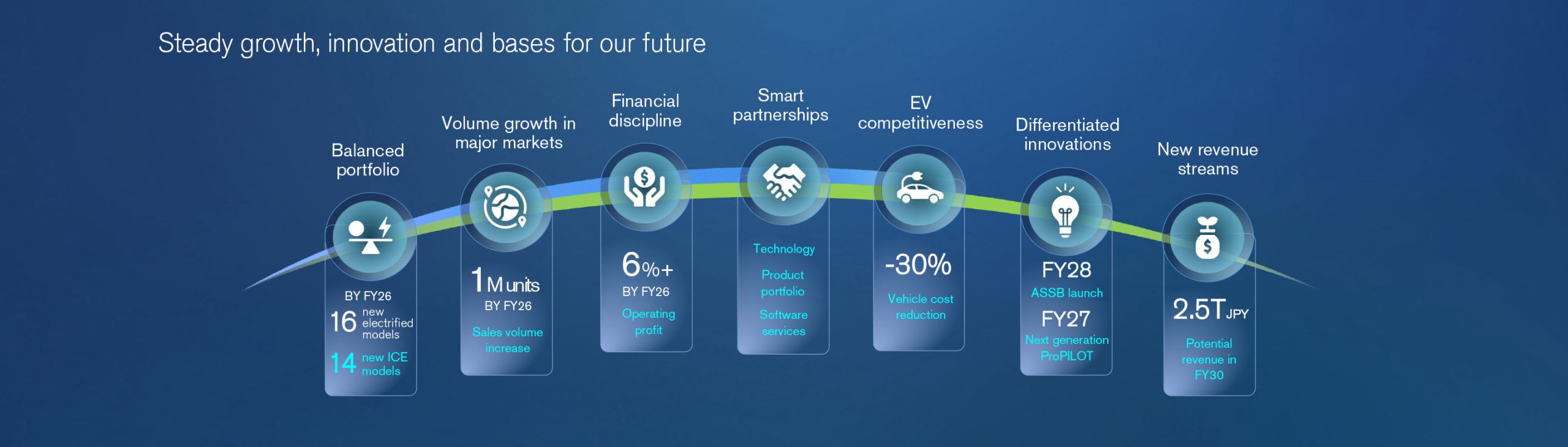 Steady growth, innovation and bases for our future

Balanced portfolio

BY FY26
16 new electrified models
14 new ICE models

Volume growth in major markets

1 M units
BY FY26
Sales volume increase

Financial discipline

6%+
BY FY26
Operating profit

Smart partnerships

Technology
Product portfolio
Software services

EV competitiveness

-30%
Vehicle cost reduction

Differentiated innovations

FY28
ASSB launch
FY27
Next generation ProPILOT

New revenue streams

2.5T JPY
Potential revenue in FY30